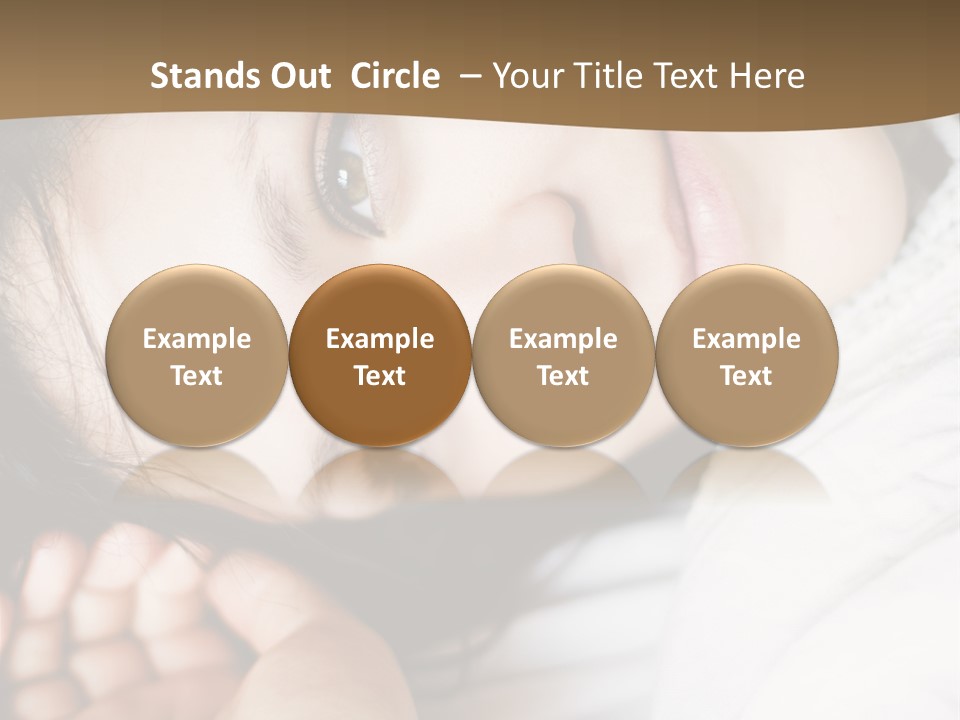 Stands Out Circle – Your Title Text Here

Example Text

Example Text

Example Text

Example Text